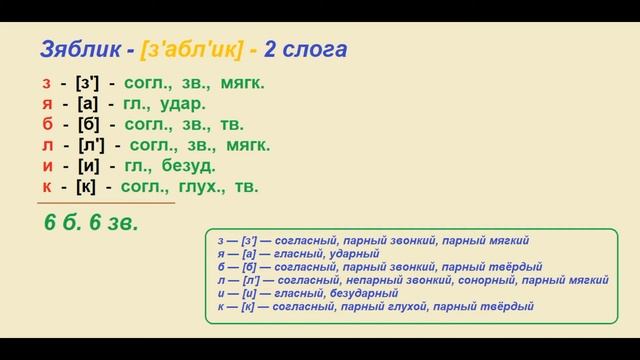 Зяблик - [з'абл'ик] - 2 слога

з - [з'] - согл., зв., мягк.
я - [а] - гл., удар.
б - [б] - согл., зв., тв.
л - [л'] - согл., зв., мягк.
и - [и] - гл., безуд.
к - [к] - согл., глух., тв.

6 б. 6 зв.

з — [з'] — согласный, парный звонкий, парный мягкий
я — [а] — гласный, ударный
б — [б] — согласный, парный звонкий, парный твёрдый
л — [л'] — согласный, непарный звонкий, сонорный, парный мягкий
и — [и] — гласный, безударный
к — [к] — согласный, парный глухой, парный твёрдый